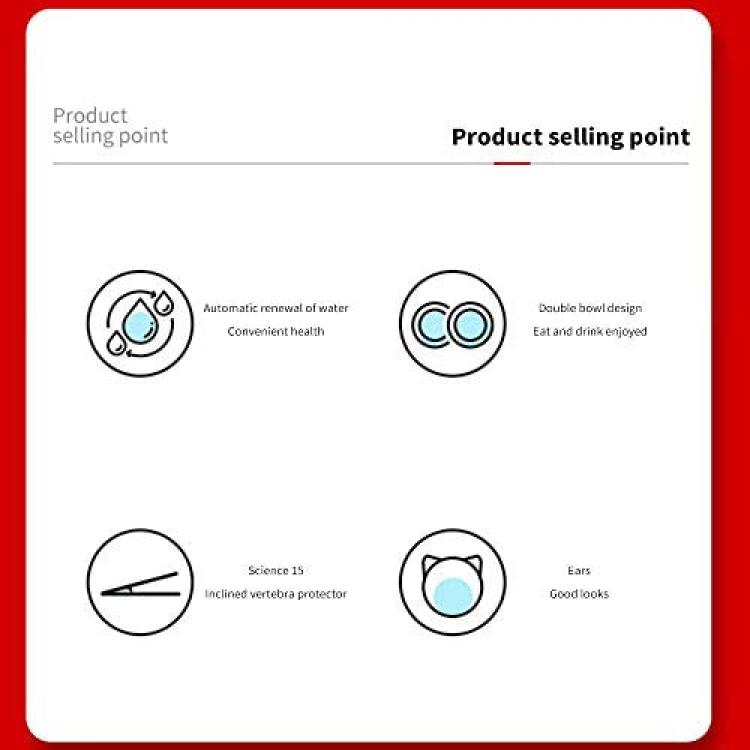 Product selling point

Product selling point

Automatic renewal of water
Convenient health

Double bowl design
Eat and drink enjoyed

Science 15
Inclined vertebra protector

Ears
Good looks